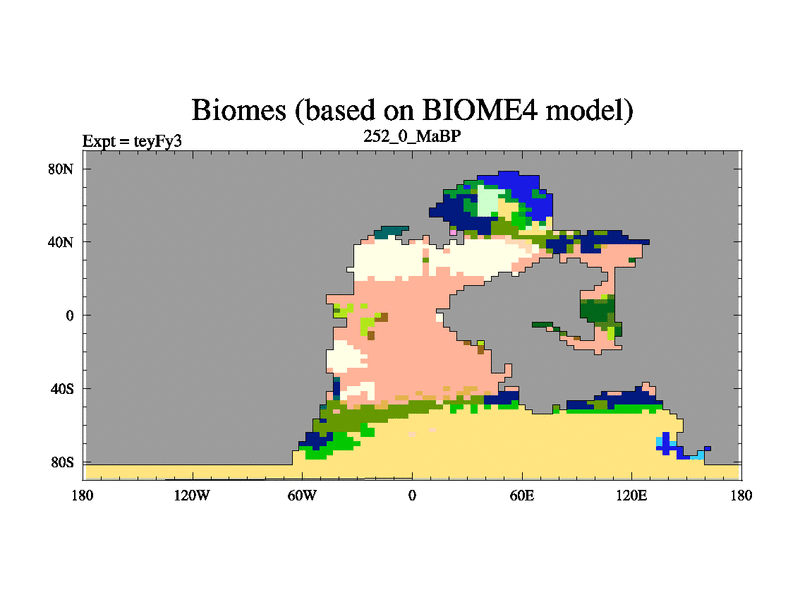 Biomes (based on BIOME4 model)

Expt = teyFy3

252_0_MaBP

80N
40N
0
40S
80S

180
120W
60W
0
60E
120E
180